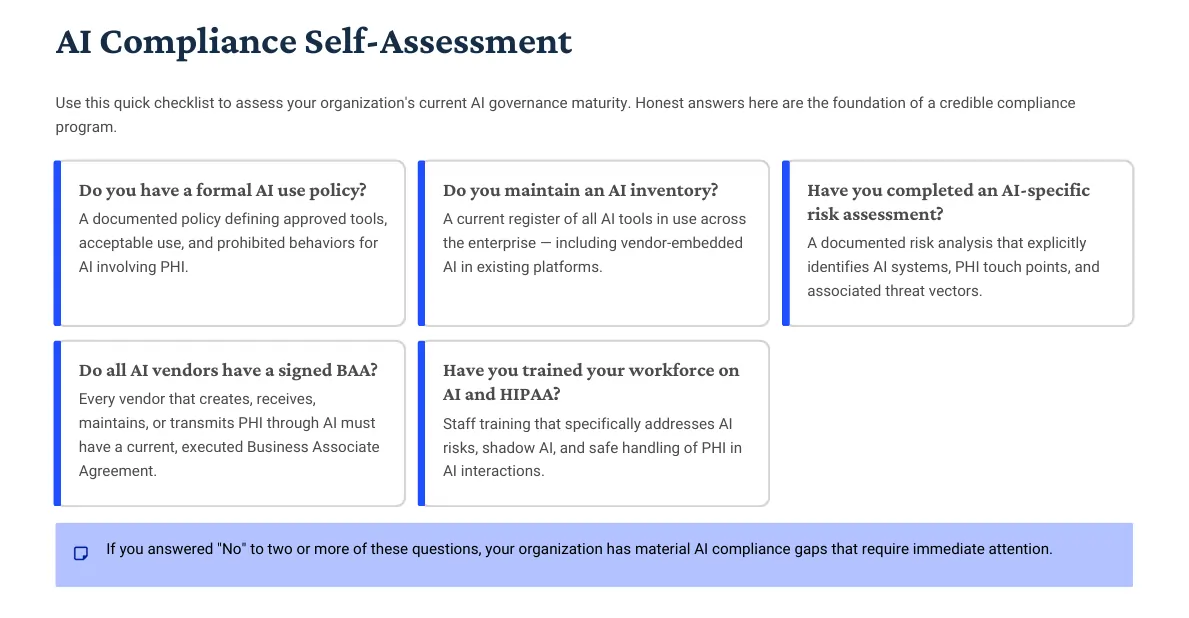 AI Compliance Self-Assessment

Use this quick checklist to assess your organization's current AI governance maturity. Honest answers here are the foundation of a credible compliance program.

Do you have a formal AI use policy?
A documented policy defining approved tools, acceptable use, and prohibited behaviors for AI involving PHI.

Do you maintain an AI inventory?
A current register of all AI tools in use across the enterprise — including vendor-embedded AI in existing platforms.

Have you completed an AI-specific risk assessment?
A documented risk analysis that explicitly identifies AI systems, PHI touch points, and associated threat vectors.

Do all AI vendors have a signed BAA?
Every vendor that creates, receives, maintains, or transmits PHI through AI must have a current, executed Business Associate Agreement.

Have you trained your workforce on AI and HIPAA?
Staff training that specifically addresses AI risks, shadow AI, and safe handling of PHI in AI interactions.

If you answered "No" to two or more of these questions, your organization has material AI compliance gaps that require immediate attention.